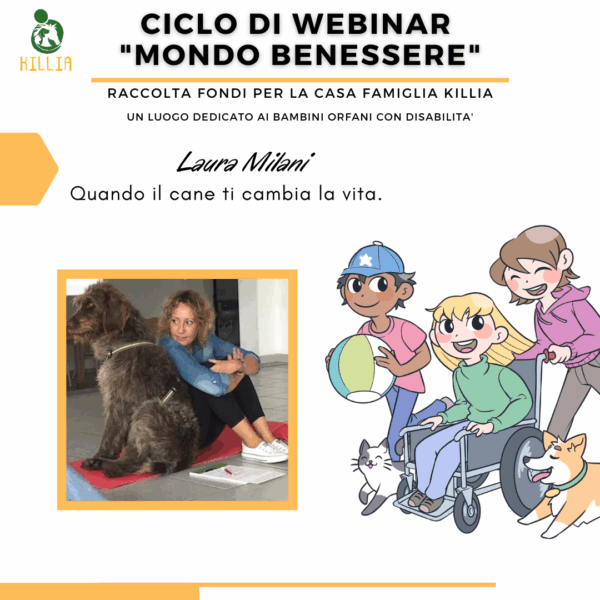 KILLIA

CICLO DI WEBINAR "MONDO BENESSERE"

RACCOLTA FONDI PER LA CASA FAMIGLIA KILLIA

UN LUOGO DEDICATO AI BAMBINI ORFANI CON DISABILITA'

Laura Milani

Quando il cane ti cambia la vita.